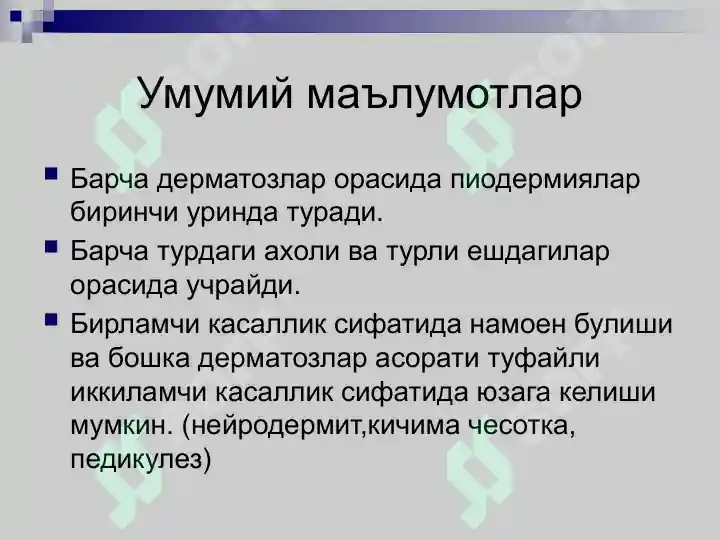 Умумий маълумотлар

Барча дерматозлар орасида пиодермиялар биринчи уринда туради.

Барча турдаги ахоли ва турли ешдагилар орасида учрайди.

Бирламчи касаллик сифатида намоен булиши ва бошка дерматозлар асорати туфайли иккиламчи касаллик сифатида юзага келиши мумкин. (нейродермит,кичима чесотка, педикулез)